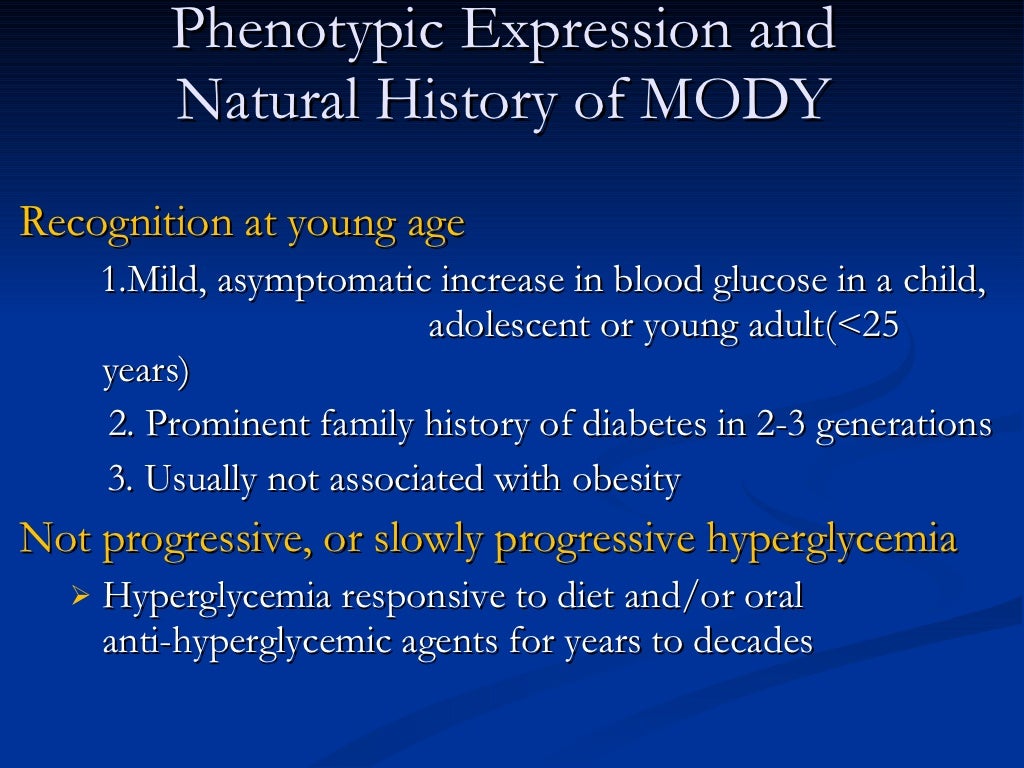 Phenotypic Expression and Natural History of MODY

Recognition at young age

1.Mild, asymptomatic increase in blood glucose in a child, adolescent or young adult(<25 years)

2. Prominent family history of diabetes in 2-3 generations

3. Usually not associated with obesity

Not progressive, or slowly progressive hyperglycemia

➢ Hyperglycemia responsive to diet and/or oral anti-hyperglycemic agents for years to decades